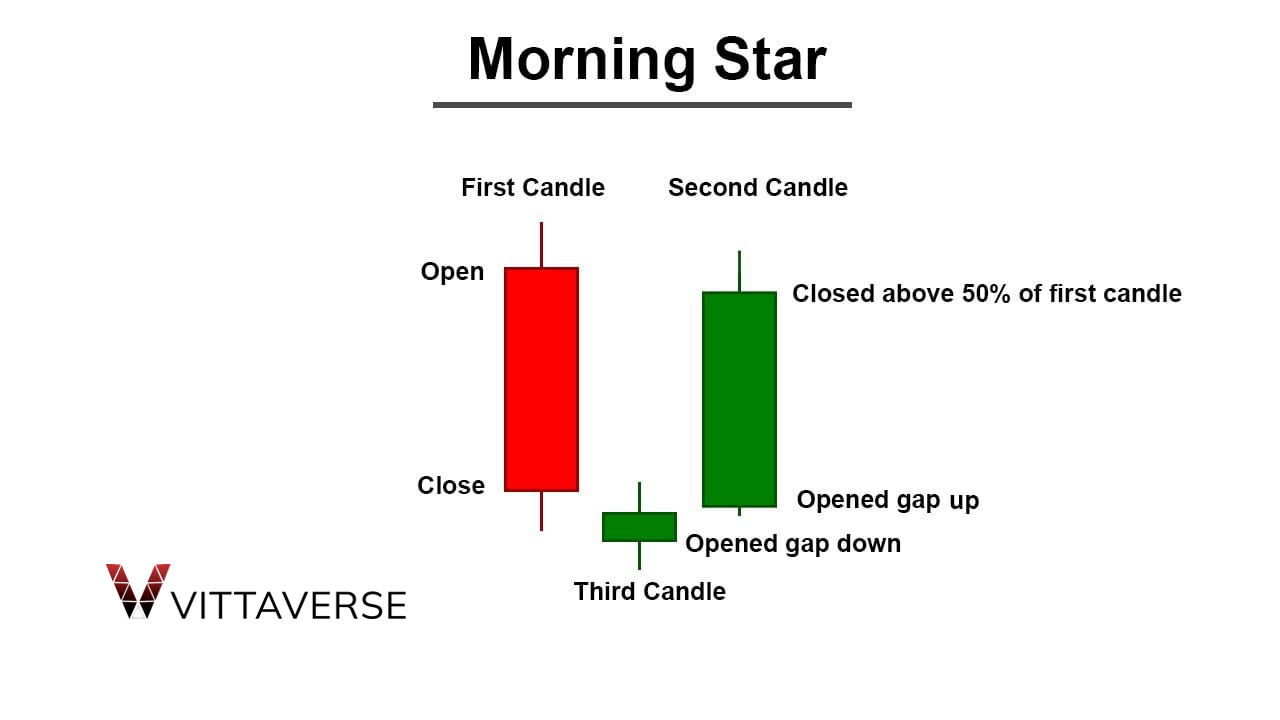 Morning Star

First Candle

Second Candle

Open

Closed above 50% of first candle

Close

Opened gap up

Opened gap down

Third Candle

VITTAVERSE